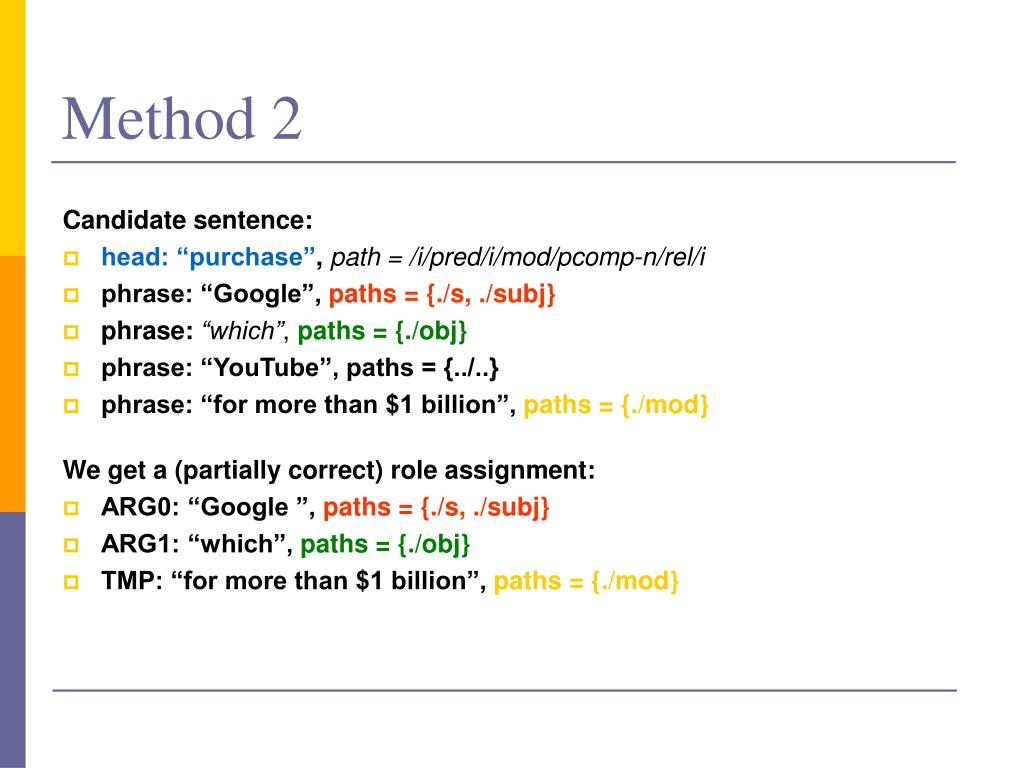 Method 2

Candidate sentence:

head: “purchase”, path = /i/pred/i/mod/pcomp-n/rel/i

phrase: “Google”, paths = {./s, ./subj}

phrase: “which”, paths = {./obj}

phrase: “YouTube”, paths = {../..}

phrase: “for more than $1 billion”, paths = {./mod}

We get a (partially correct) role assignment:

ARG0: “Google ”, paths = {./s, ./subj}

ARG1: “which”, paths = {./obj}

TMP: “for more than $1 billion”, paths = {./mod}